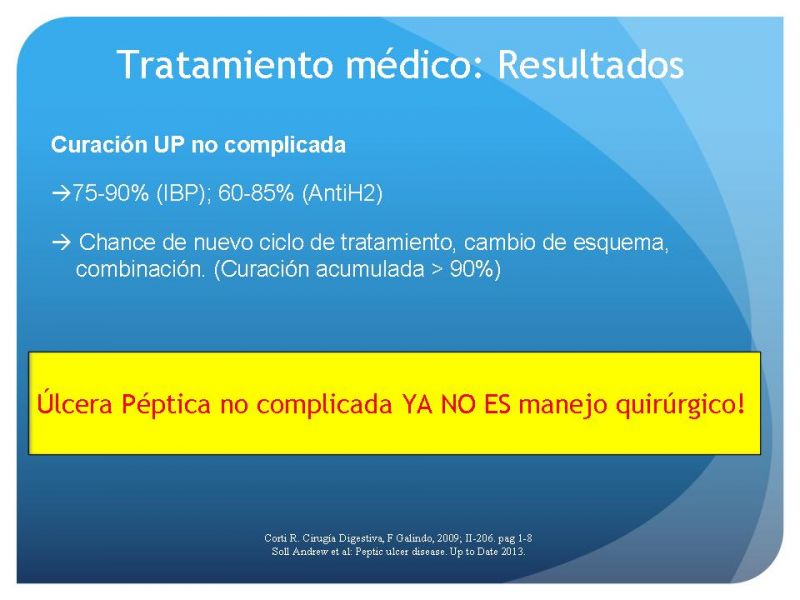 Tratamiento médico: Resultados

Curación UP no complicada

→75-90% (IBP); 60-85% (AntiH2)

→ Chance de nuevo ciclo de tratamiento, cambio de esquema, combinación. (Curación acumulada > 90%)

Úlcera Péptica no complicada YA NO ES manejo quirúrgico!

Corti R. Cirugía Digestiva, F Galindo, 2009; II-206. pag 1-8
Soll Andrew et al: Peptic ulcer disease. Up to Date 2013.